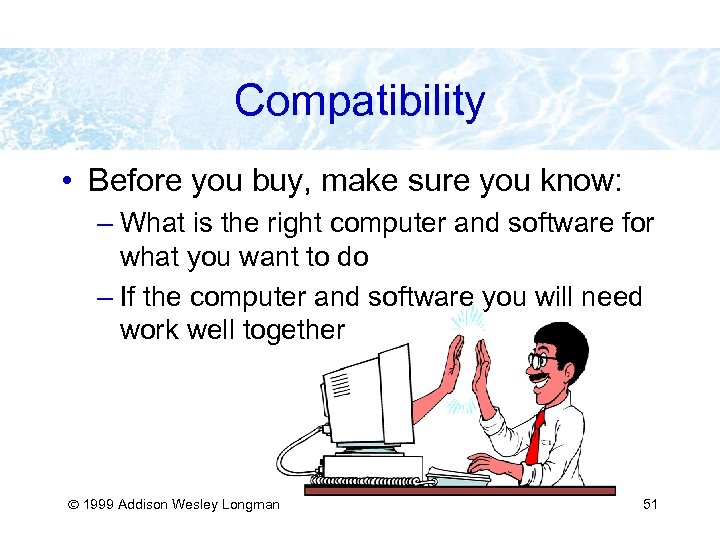 Compatibility

• Before you buy, make sure you know:
– What is the right computer and software for what you want to do
– If the computer and software you will need work well together

© 1999 Addison Wesley Longman

51